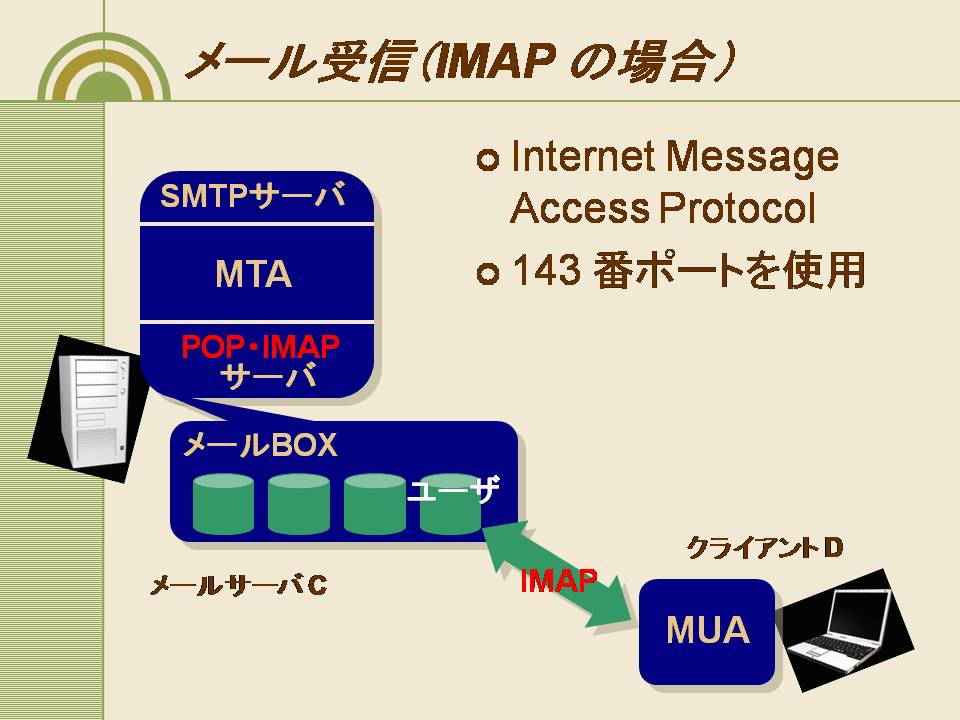 メール受信（IMAP の場合）

Internet Message Access Protocol

143 番ポートを使用

SMTPサーバ

MTA

POP・IMAP サーバ

メールBOX

ユーザ

メールサーバC

IMAP

クライアントD

MUA